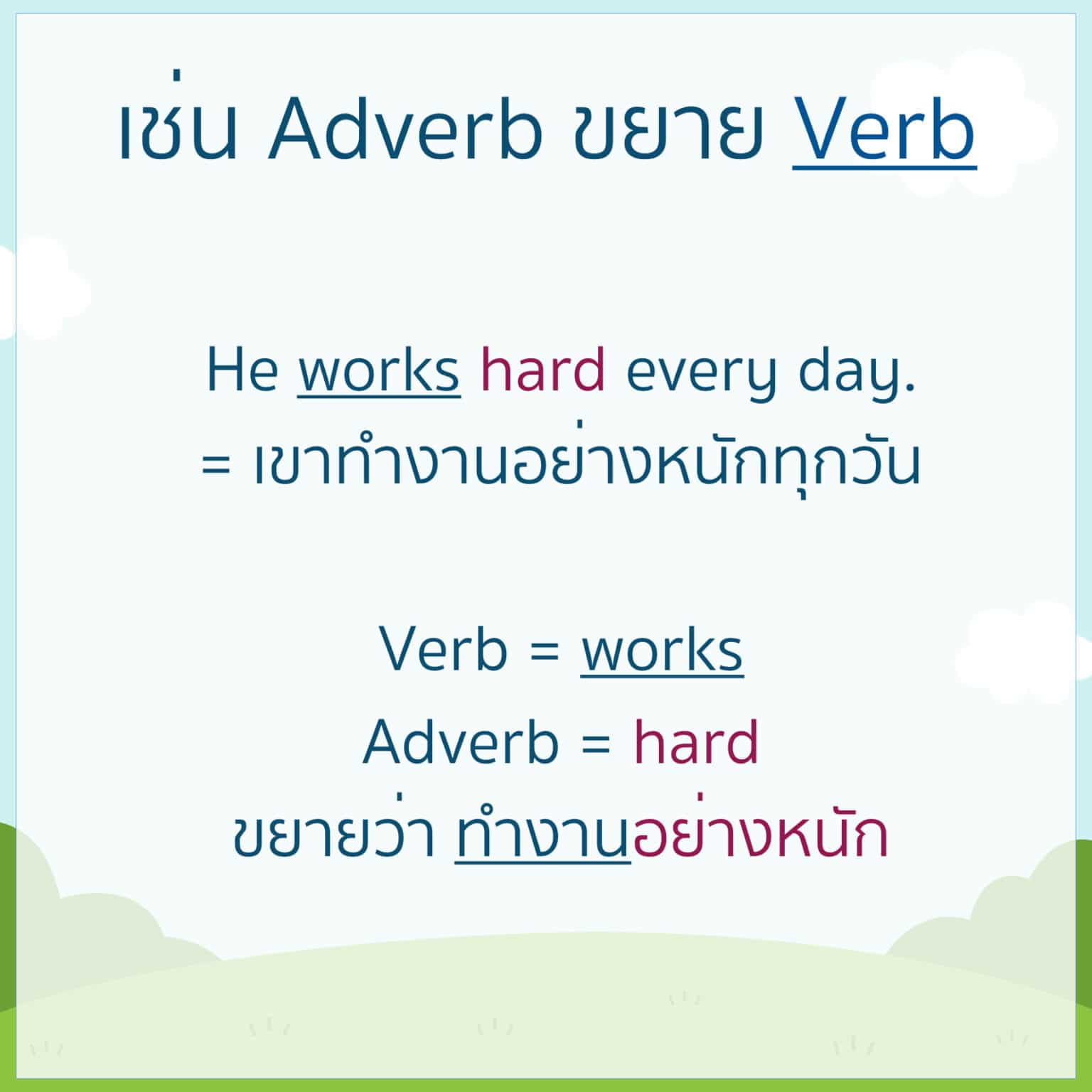 เช่น Adverb ขยาย Verb

He works hard every day.
= เขาทำงานอย่างหนักทุกวัน

Verb = works
Adverb = hard
ขยายว่า ทำงานอย่างหนัก